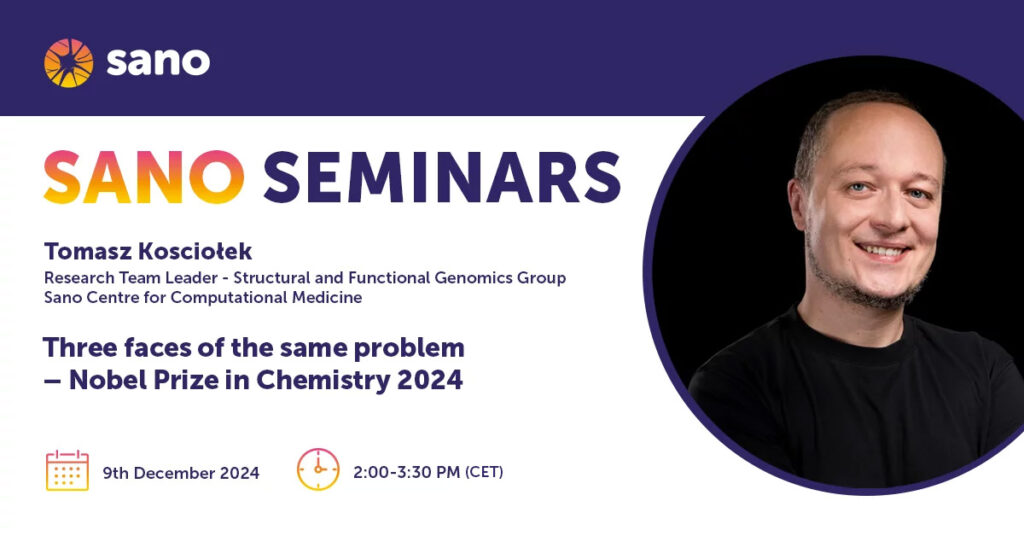 sano

SANO SEMINARS

Tomasz Kosciołek
Research Team Leader - Structural and Functional Genomics Group
Sano Centre for Computational Medicine

Three faces of the same problem – Nobel Prize in Chemistry 2024

9th December 2024

2:00-3:30 PM (CET)